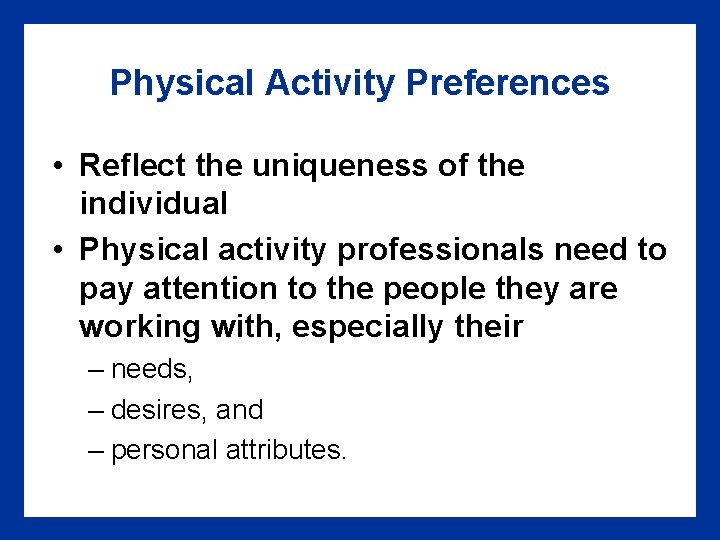 Physical Activity Preferences

• Reflect the uniqueness of the individual

• Physical activity professionals need to pay attention to the people they are working with, especially their

– needs,

– desires, and

– personal attributes.